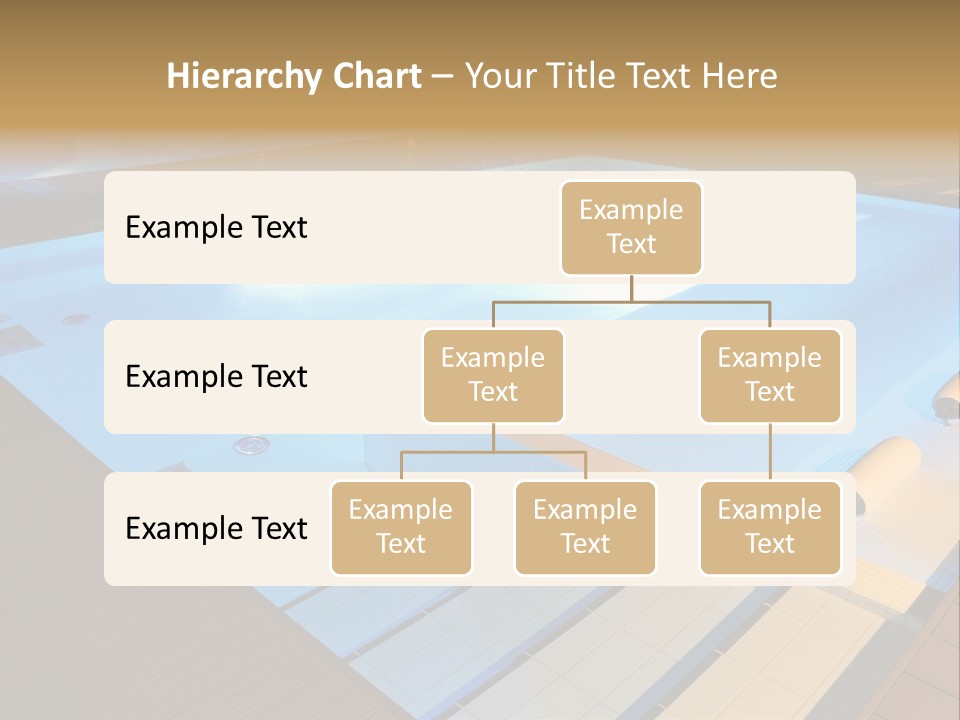 Hierarchy Chart – Your Title Text Here

Example Text

Example Text

Example Text

Example Text

Example Text

Example Text

Example Text

Example Text

Example Text